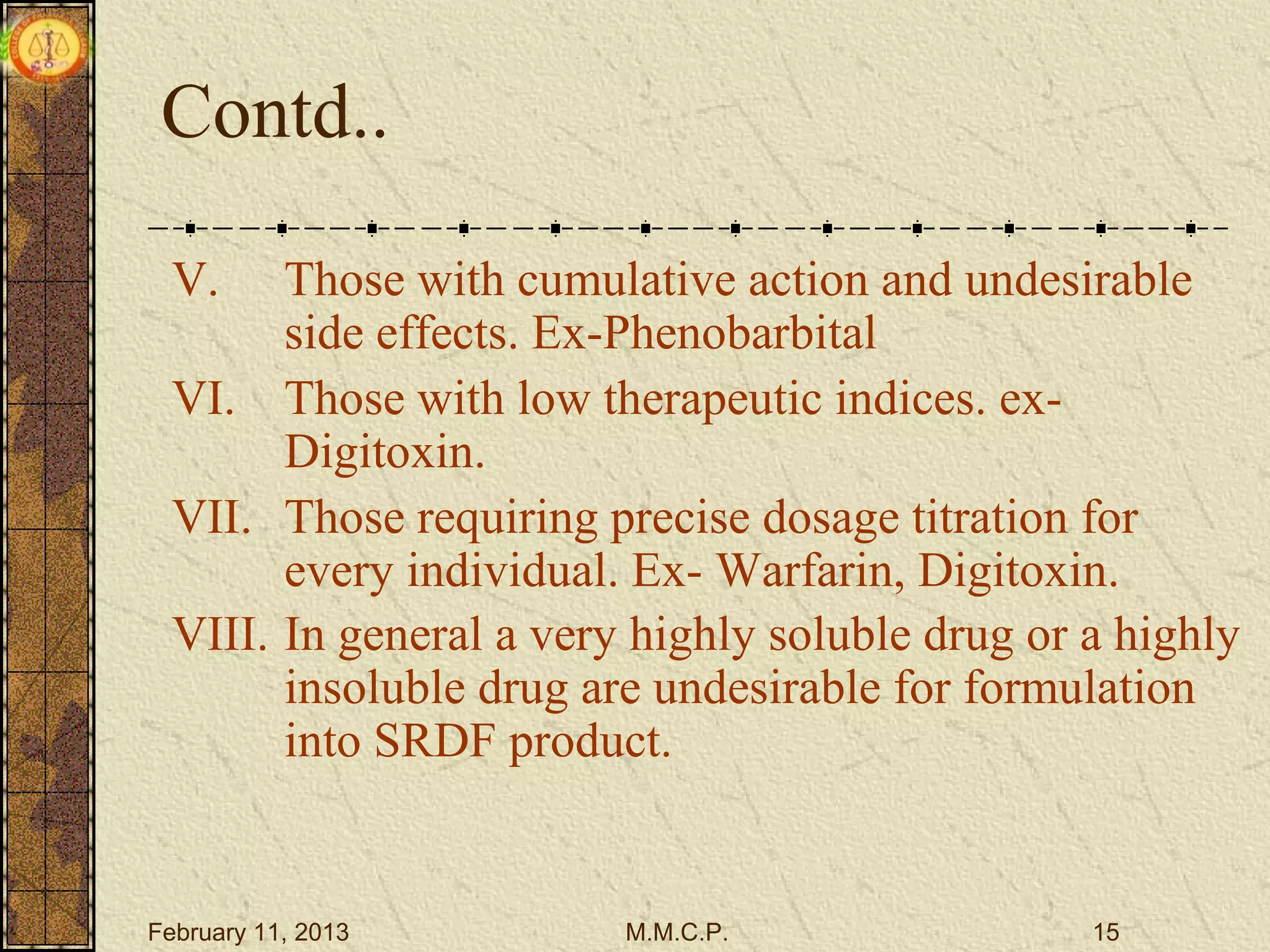 Contd..

V. Those with cumulative action and undesirable side effects. Ex-Phenobarbital

VI. Those with low therapeutic indices. ex-Digitoxin.

VII. Those requiring precise dosage titration for every individual. Ex- Warfarin, Digitoxin.

VIII. In general a very highly soluble drug or a highly insoluble drug are undesirable for formulation into SRDF product.

February 11, 2013 M.M.C.P. 15